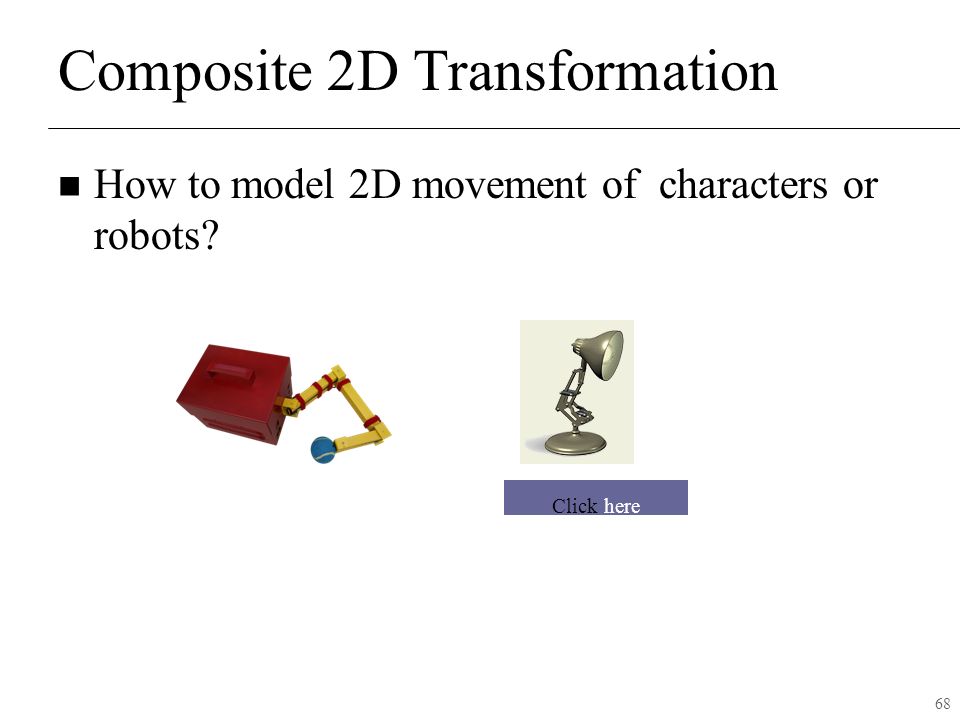 Composite 2D Transformation

■ How to model 2D movement of characters or robots?

Click here

68